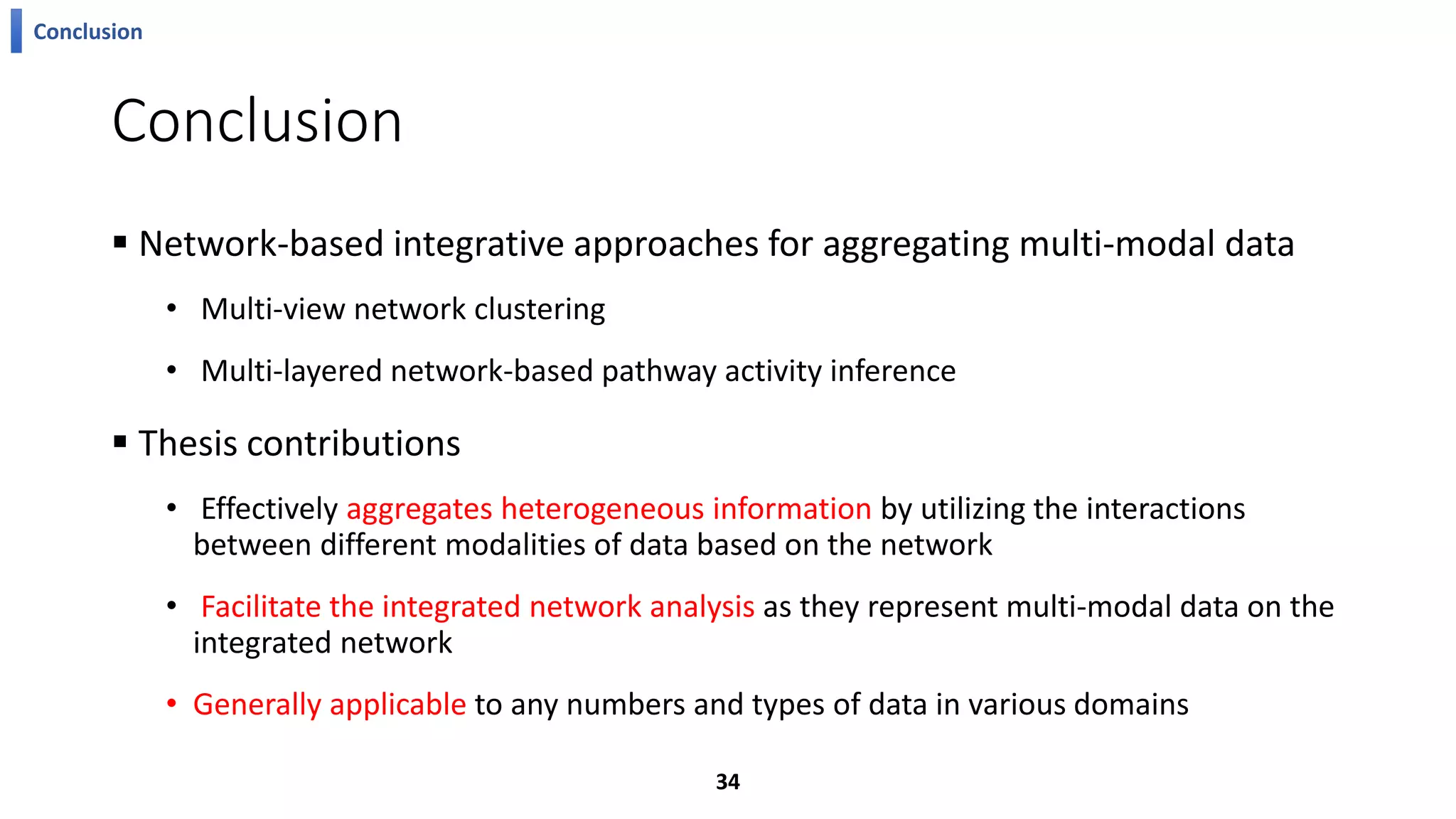 Conclusion

Conclusion

▪ Network-based integrative approaches for aggregating multi-modal data

• Multi-view network clustering

• Multi-layered network-based pathway activity inference

▪ Thesis contributions

• Effectively aggregates heterogeneous information by utilizing the interactions between different modalities of data based on the network

• Facilitate the integrated network analysis as they represent multi-modal data on the integrated network

• Generally applicable to any numbers and types of data in various domains

34